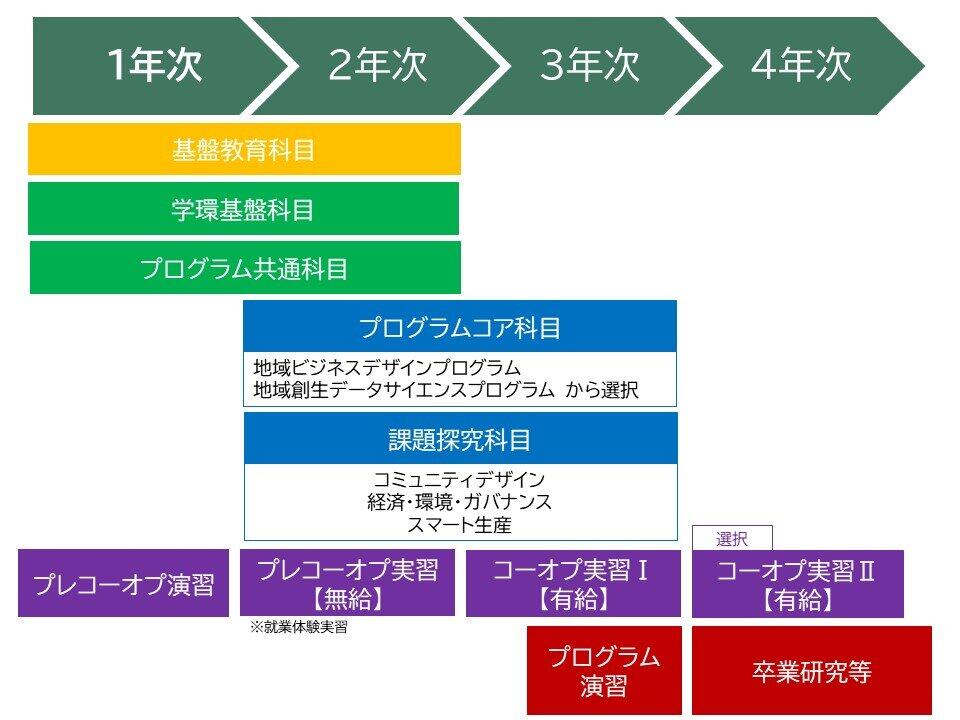 1年次
2年次
3年次
4年次

基盤教育科目

学環基盤科目

プログラム共通科目

プログラムコア科目

地域ビジネスデザインプログラム
地域創生データサイエンスプログラム から選択

課題探究科目

コミュニティデザイン
経済・環境・ガバナンス
スマート生産

選択

プレコーオプ演習

プレコーオプ実習
【無給】

※就業体験実習

コーオプ実習Ⅰ
【有給】

コーオプ実習Ⅱ
【有給】

プログラム
演習

卒業研究等